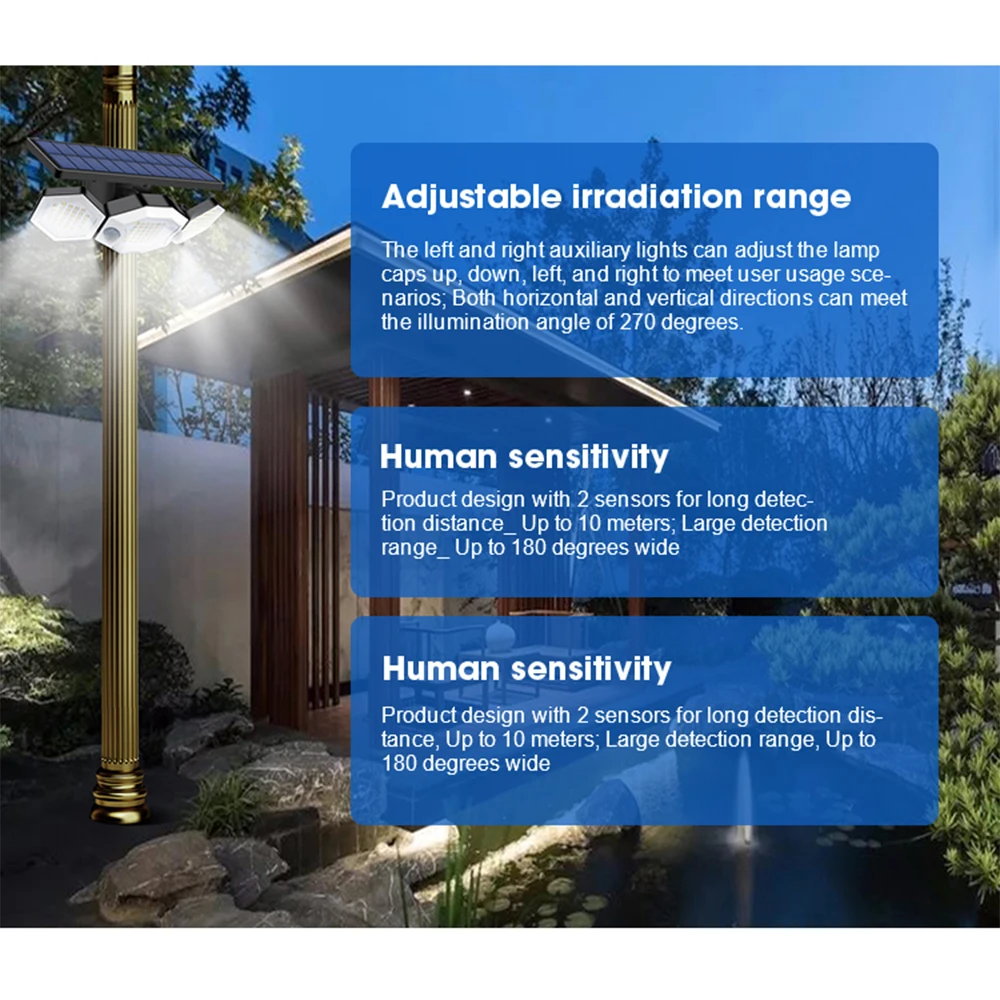 Adjustable irradiation range

The left and right auxiliary lights can adjust the lamp caps up, down, left, and right to meet user usage scenarios; Both horizontal and vertical directions can meet the illumination angle of 270 degrees.

Human sensitivity

Product design with 2 sensors for long detection distance_ Up to 10 meters; Large detection range_ Up to 180 degrees wide

Human sensitivity

Product design with 2 sensors for long detection distance, Up to 10 meters; Large detection range, Up to 180 degrees wide